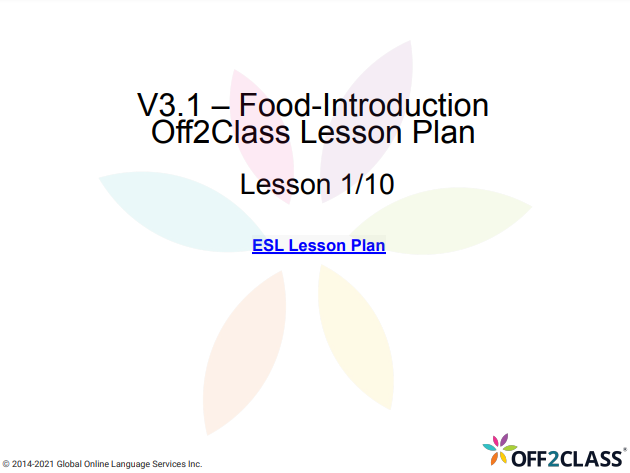 V3.1 – Food-Introduction
Off2Class Lesson Plan

Lesson 1/10

ESL Lesson Plan

© 2014-2021 Global Online Language Services Inc.

OFF2CLASS®